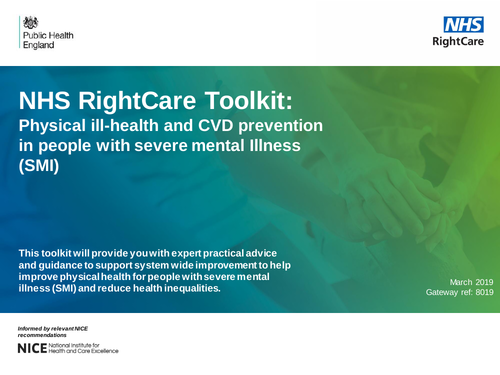 Public Health England

NHS
RightCare

NHS RightCare Toolkit:
Physical ill-health and CVD prevention in people with severe mental Illness (SMI)

This toolkit will provide you with expert practical advice and guidance to support system wide improvement to help improve physical health for people with severe mental illness (SMI) and reduce health inequalities.

March 2019
Gateway ref: 8019

Informed by relevant NICE recommendations

NICE National Institute for Health and Care Excellence